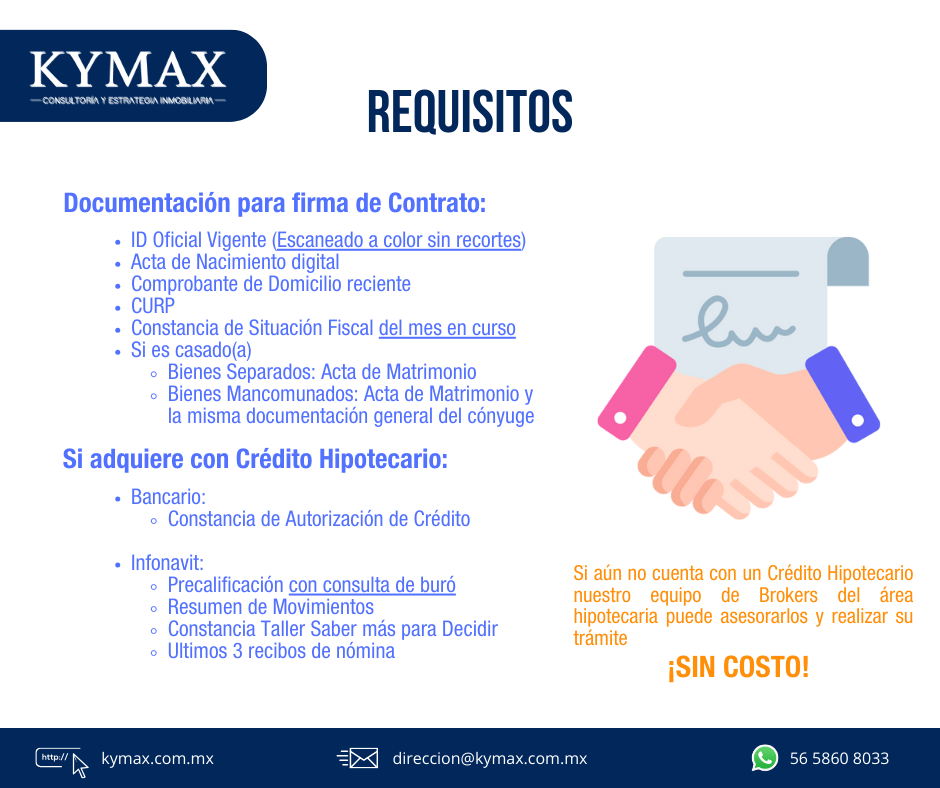 KYMAX
CONSULTORÍA Y ESTRATEGIA INMOBILIARIA

REQUISITOS

Documentación para firma de Contrato:

- ID Oficial Vigente (Escaneado a color sin recortes)
- Acta de Nacimiento digital
- Comprobante de Domicilio reciente
- CURP
- Constancia de Situación Fiscal del mes en curso
- Si es casado(a)
  - Bienes Separados: Acta de Matrimonio
  - Bienes Mancomunados: Acta de Matrimonio y la misma documentación general del cónyuge

Si adquiere con Crédito Hipotecario:

- Bancario:
  - Constancia de Autorización de Crédito
- Infonavit:
  - Precalificación con consulta de buró
  - Resumen de Movimientos
  - Constancia Taller Saber más para Decidir
  - Ultimos 3 recibos de nómina

Si aún no cuenta con un Crédito Hipotecario nuestro equipo de Brokers del área hipotecaria puede asesorarlos y realizar su trámite

¡SIN COSTO!

http:// kymax.com.mx
direccion@kymax.com.mx
56 5860 8033